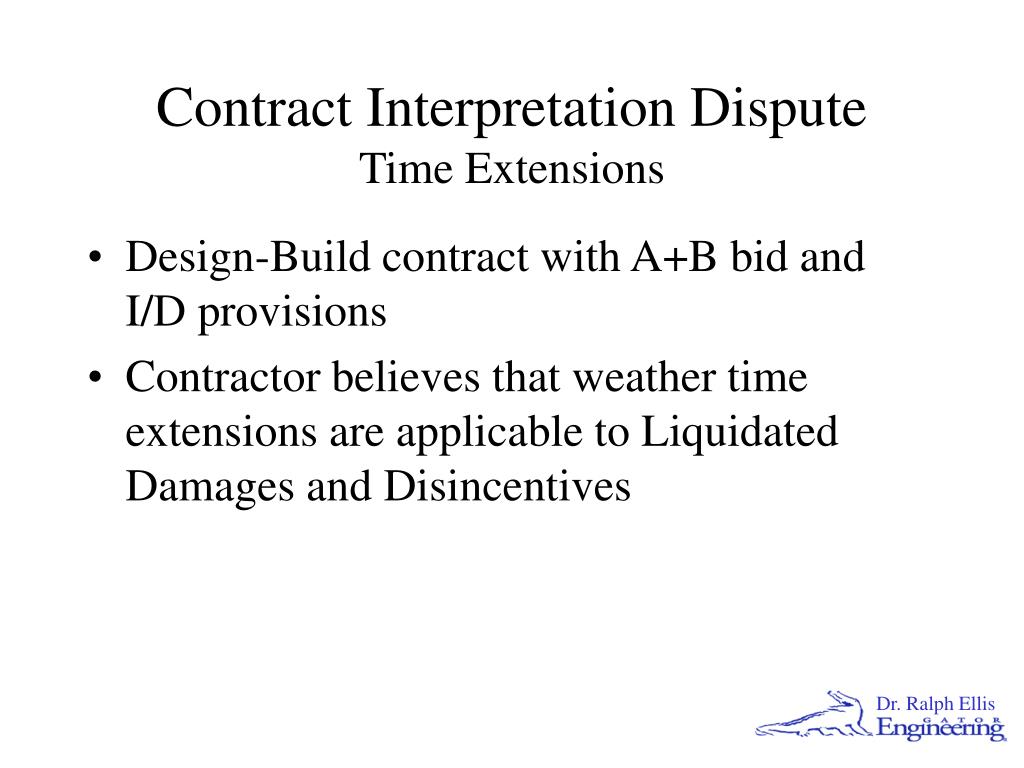 Contract Interpretation Dispute
Time Extensions

• Design-Build contract with A+B bid and I/D provisions
• Contractor believes that weather time extensions are applicable to Liquidated Damages and Disincentives

Dr. Ralph Ellis
GATOR
Engineering